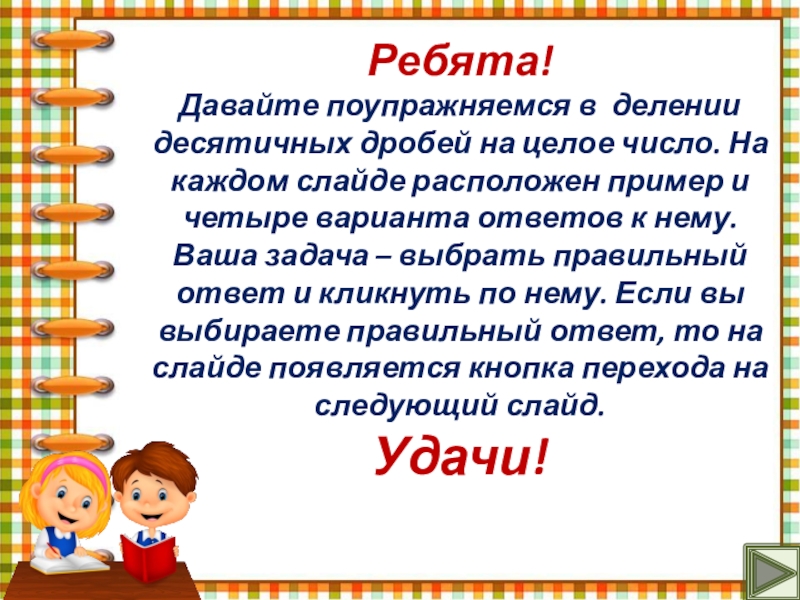 Ребята!

Давайте поупражняемся в делении десятичных дробей на целое число. На каждом слайде расположен пример и четыре варианта ответов к нему. Ваша задача – выбрать правильный ответ и кликнуть по нему. Если вы выбираете правильный ответ, то на слайде появляется кнопка перехода на следующий слайд.

Удачи!